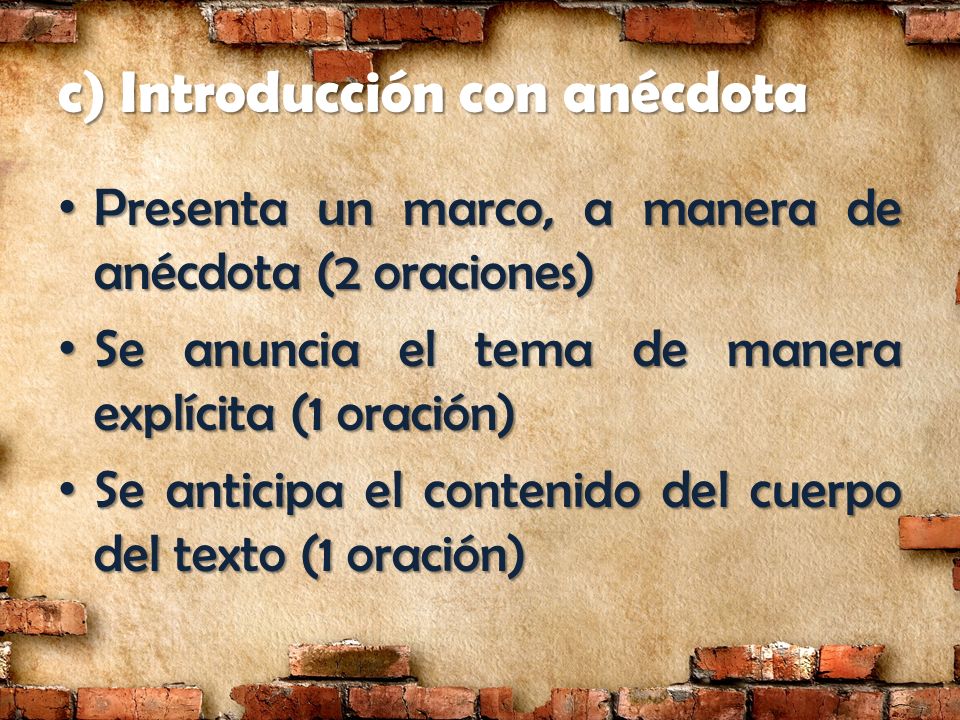 c) Introducción con anécdota

• Presenta un marco, a manera de anécdota (2 oraciones)
• Se anuncia el tema de manera explícita (1 oración)
• Se anticipa el contenido del cuerpo del texto (1 oración)